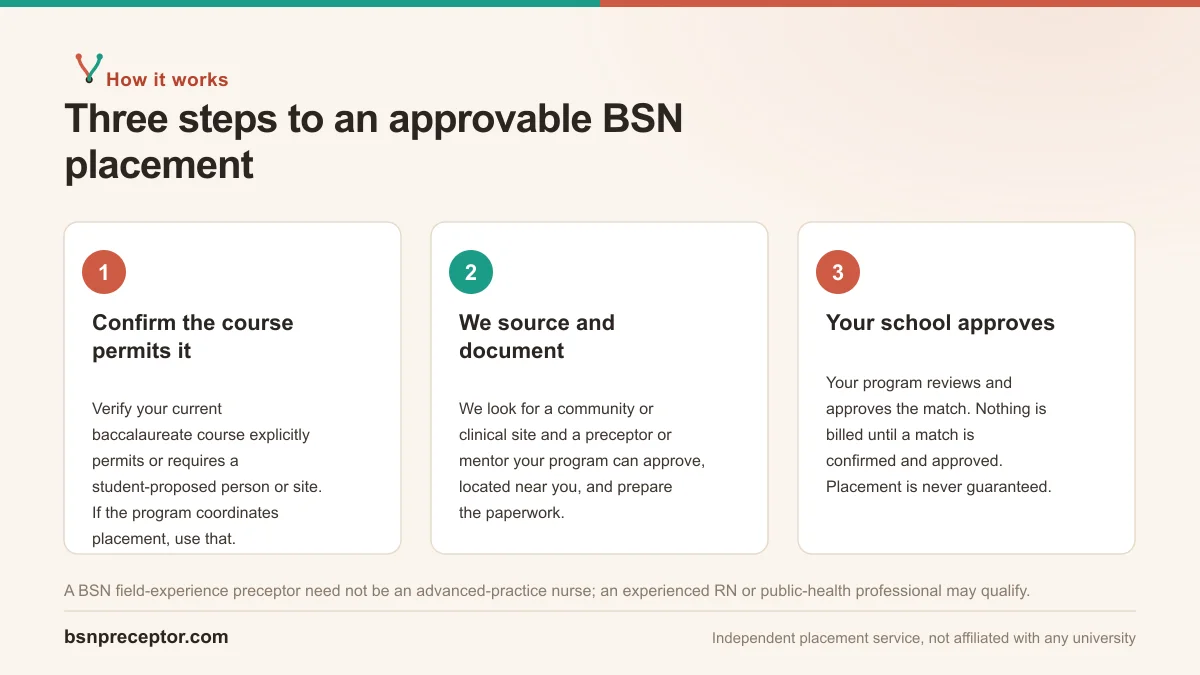 How it works

Three steps to an approvable BSN placement

1

Confirm the course permits it

Verify your current baccalaureate course explicitly permits or requires a student-proposed person or site. If the program coordinates placement, use that.

2

We source and document

We look for a community or clinical site and a preceptor or mentor your program can approve, located near you, and prepare the paperwork.

3

Your school approves

Your program reviews and approves the match. Nothing is billed until a match is confirmed and approved. Placement is never guaranteed.

A BSN field-experience preceptor need not be an advanced-practice nurse; an experienced RN or public-health professional may qualify.

bsnpreceptor.com

Independent placement service, not affiliated with any university